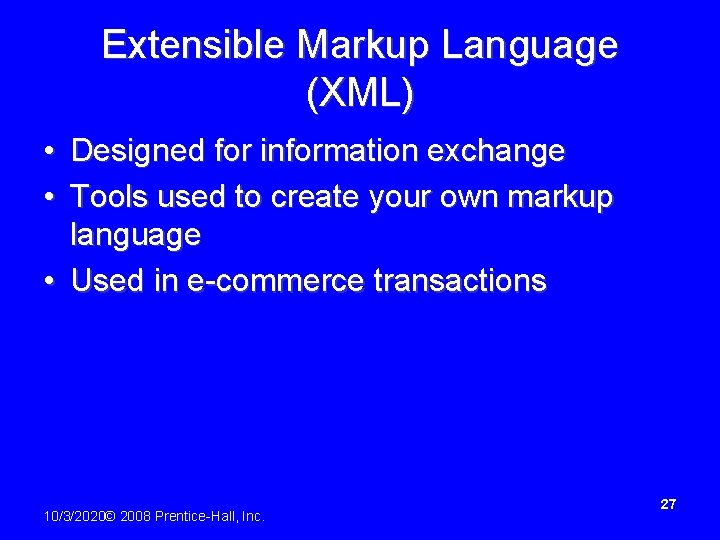 Extensible Markup Language (XML)

• Designed for information exchange
• Tools used to create your own markup language
• Used in e-commerce transactions

10/3/2020© 2008 Prentice-Hall, Inc.

27